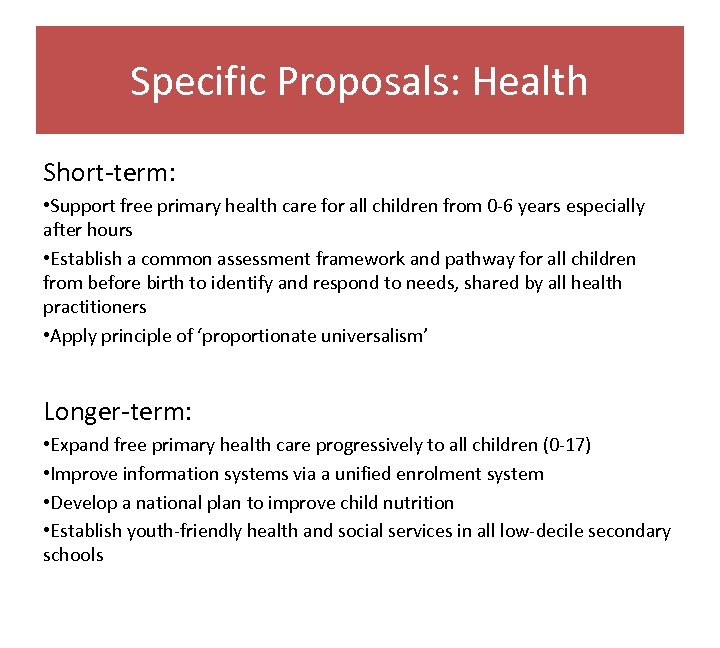 Specific Proposals: Health

Short-term:

•Support free primary health care for all children from 0-6 years especially after hours

•Establish a common assessment framework and pathway for all children from before birth to identify and respond to needs, shared by all health practitioners

•Apply principle of 'proportionate universalism'

Longer-term:

•Expand free primary health care progressively to all children (0-17)

•Improve information systems via a unified enrolment system

•Develop a national plan to improve child nutrition

•Establish youth-friendly health and social services in all low-decile secondary schools